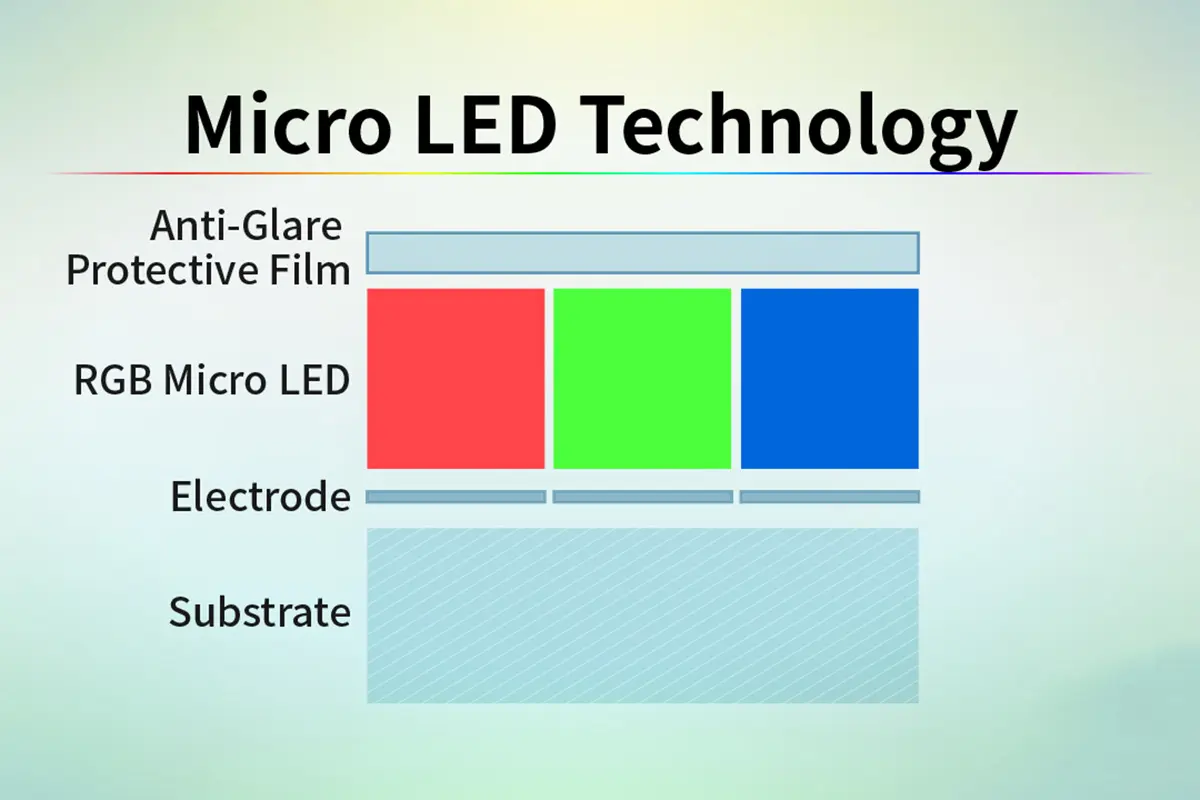 Micro LED Technology

Anti-Glare Protective Film

RGB Micro LED

Electrode

Substrate